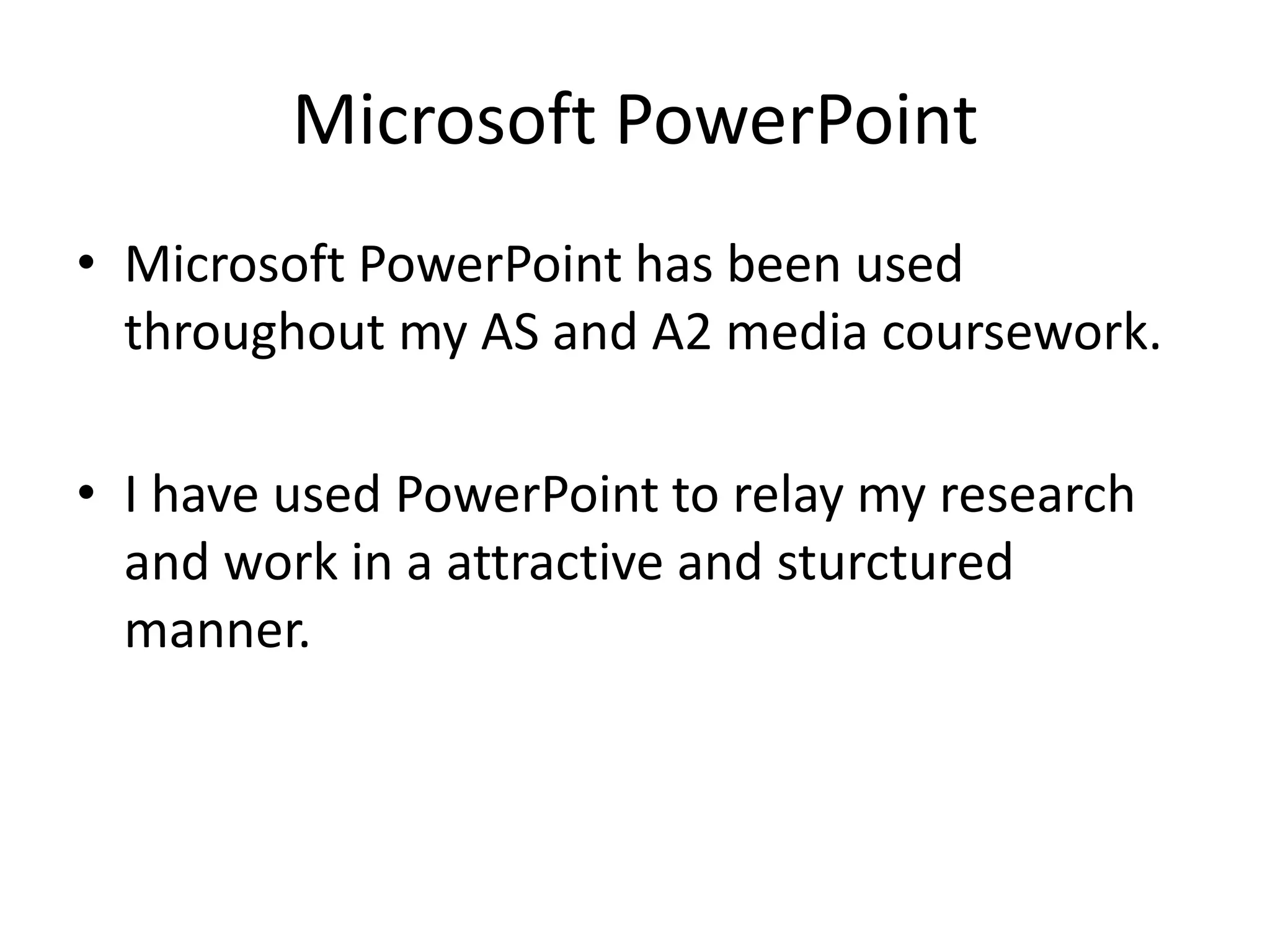 Microsoft PowerPoint

• Microsoft PowerPoint has been used throughout my AS and A2 media coursework.

• I have used PowerPoint to relay my research and work in a attractive and sturctured manner.